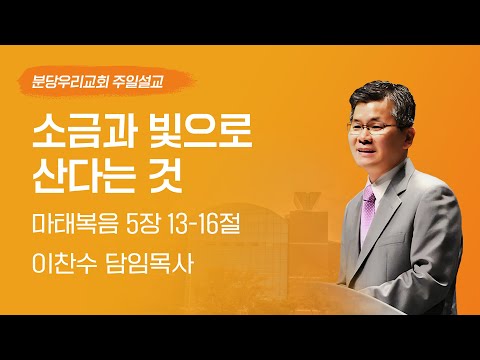 분당우리교회 주일설교

소금과 빛으로 산다는 것

마태복음 5장 13-16절

이찬수 담임목사